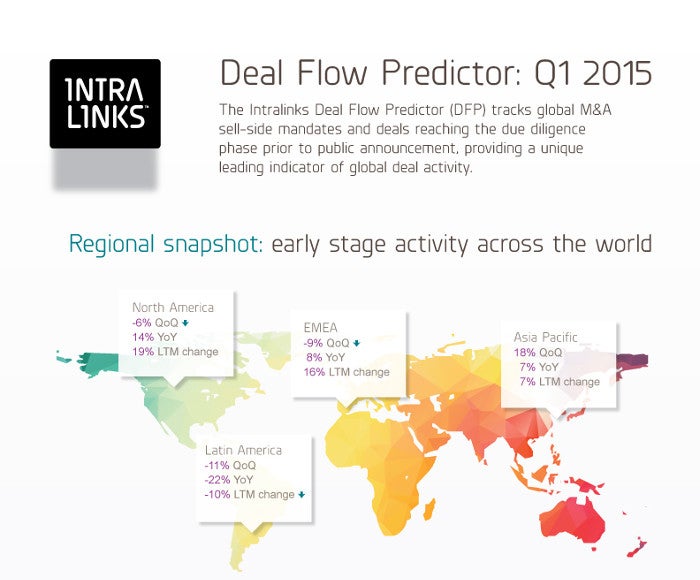 INTRA LINKS™

Deal Flow Predictor: Q1 2015

The Intralinks Deal Flow Predictor (DFP) tracks global M&A sell-side mandates and deals reaching the due diligence phase prior to public announcement, providing a unique leading indicator of global deal activity.

Regional snapshot: early stage activity across the world

North America
-6% QoQ
14% YoY
19% LTM change

EMEA
-9% QoQ
8% YoY
16% LTM change

Asia Pacific
18% QoQ
7% YoY
7% LTM change

Latin America
-11% QoQ
-22% YoY
-10% LTM change